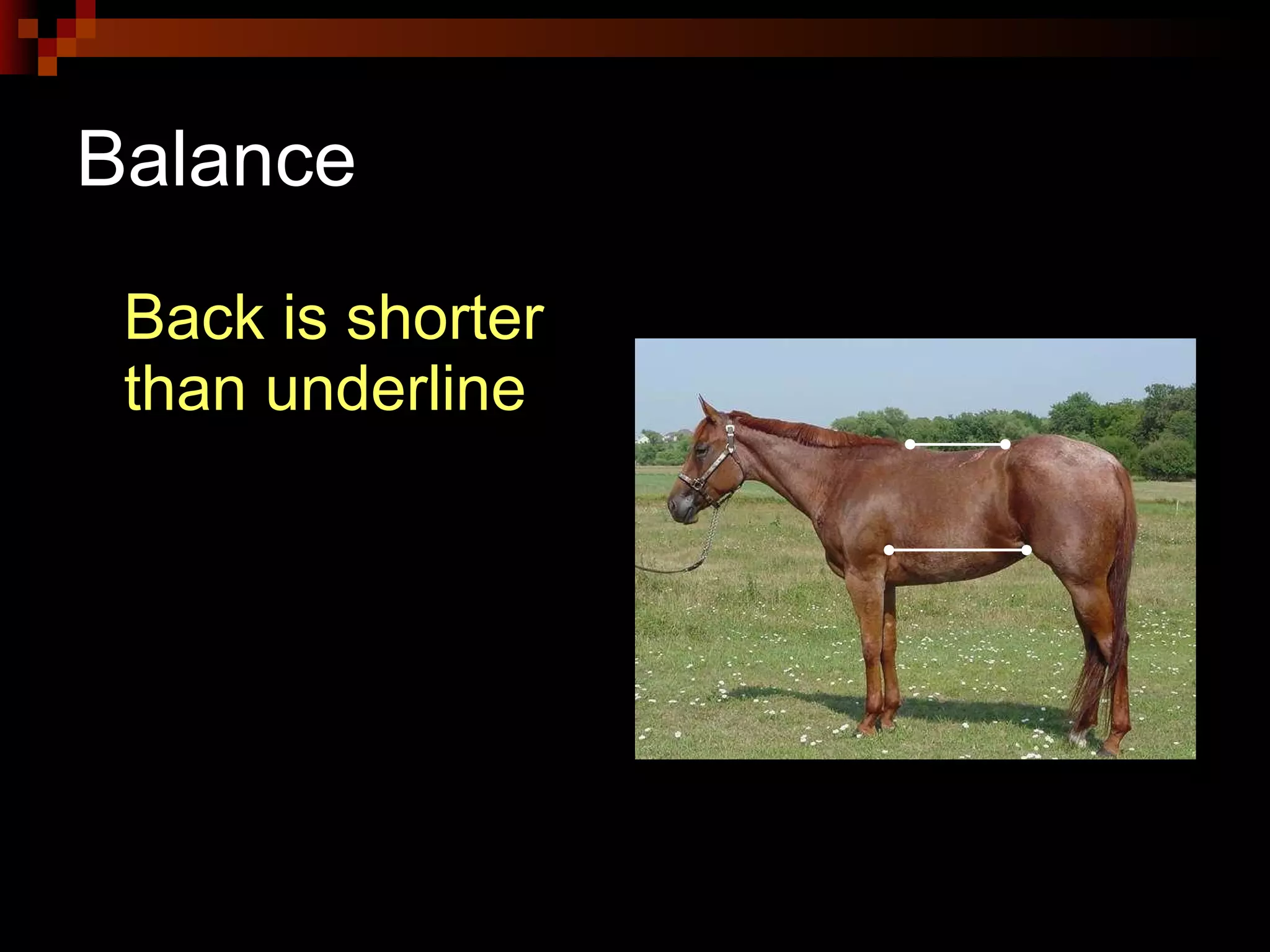 Balance

Back is shorter than underline